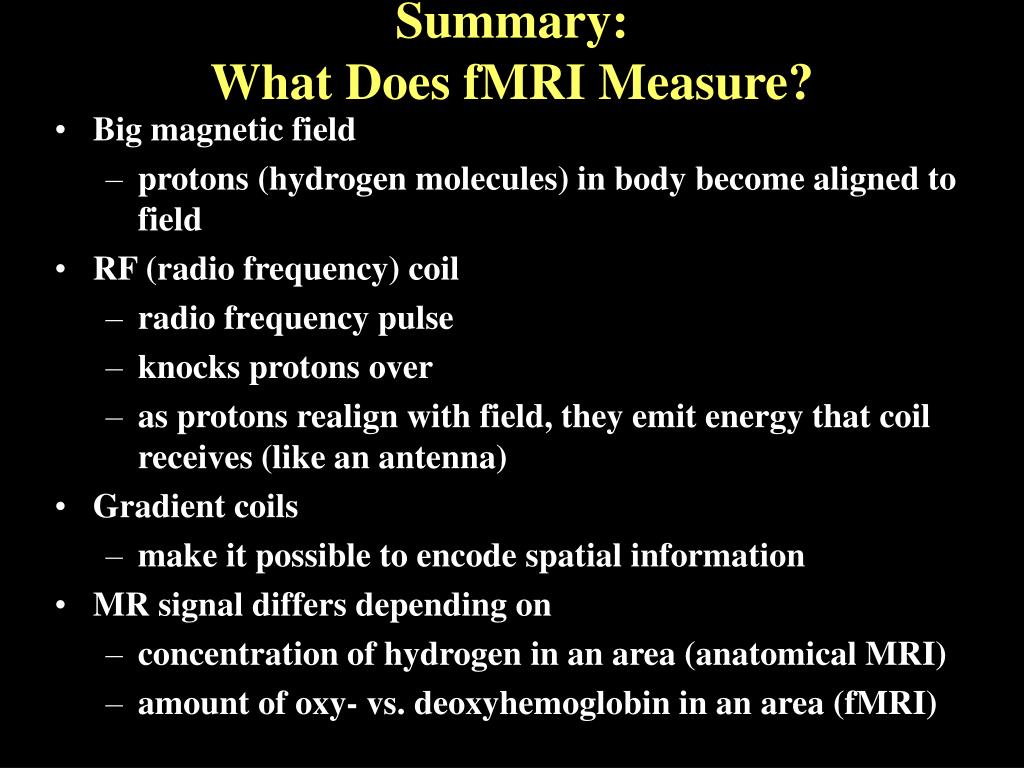 Summary:
What Does fMRI Measure?

• Big magnetic field
– protons (hydrogen molecules) in body become aligned to field
• RF (radio frequency) coil
– radio frequency pulse
– knocks protons over
– as protons realign with field, they emit energy that coil receives (like an antenna)
• Gradient coils
– make it possible to encode spatial information
• MR signal differs depending on
– concentration of hydrogen in an area (anatomical MRI)
– amount of oxy- vs. deoxyhemoglobin in an area (fMRI)